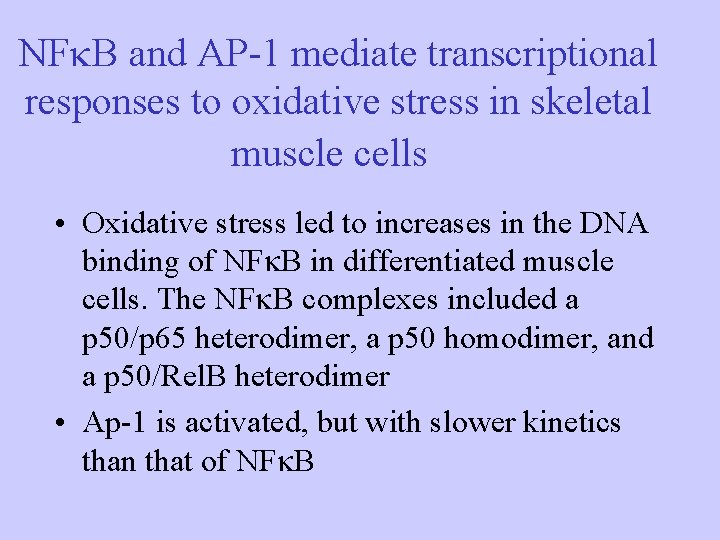 NFκB and AP-1 mediate transcriptional responses to oxidative stress in skeletal muscle cells

• Oxidative stress led to increases in the DNA binding of NFκB in differentiated muscle cells. The NFκB complexes included a p50/p65 heterodimer, a p50 homodimer, and a p50/RelB heterodimer

• Ap-1 is activated, but with slower kinetics than that of NFκB